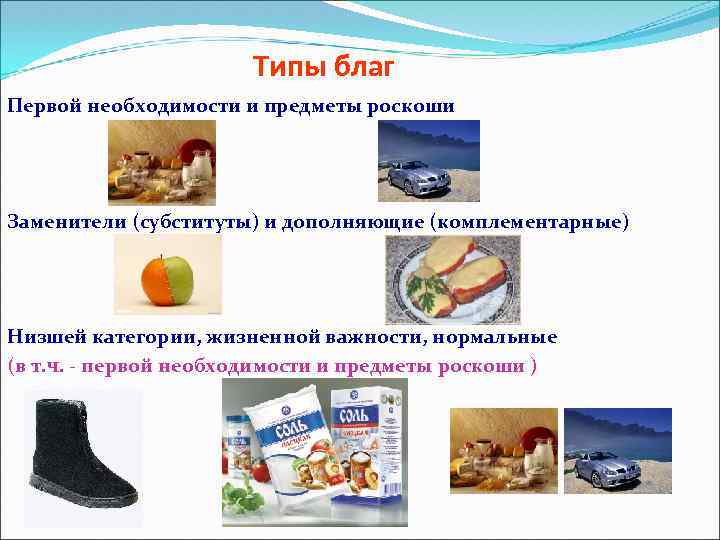 Типы благ

Первой необходимости и предметы роскоши

Заменители (субституты) и дополняющие (комплементарные)

Низшей категории, жизненной важности, нормальные
(в т.ч. - первой необходимости и предметы роскоши )

СОЛЬ

СОЛЬ